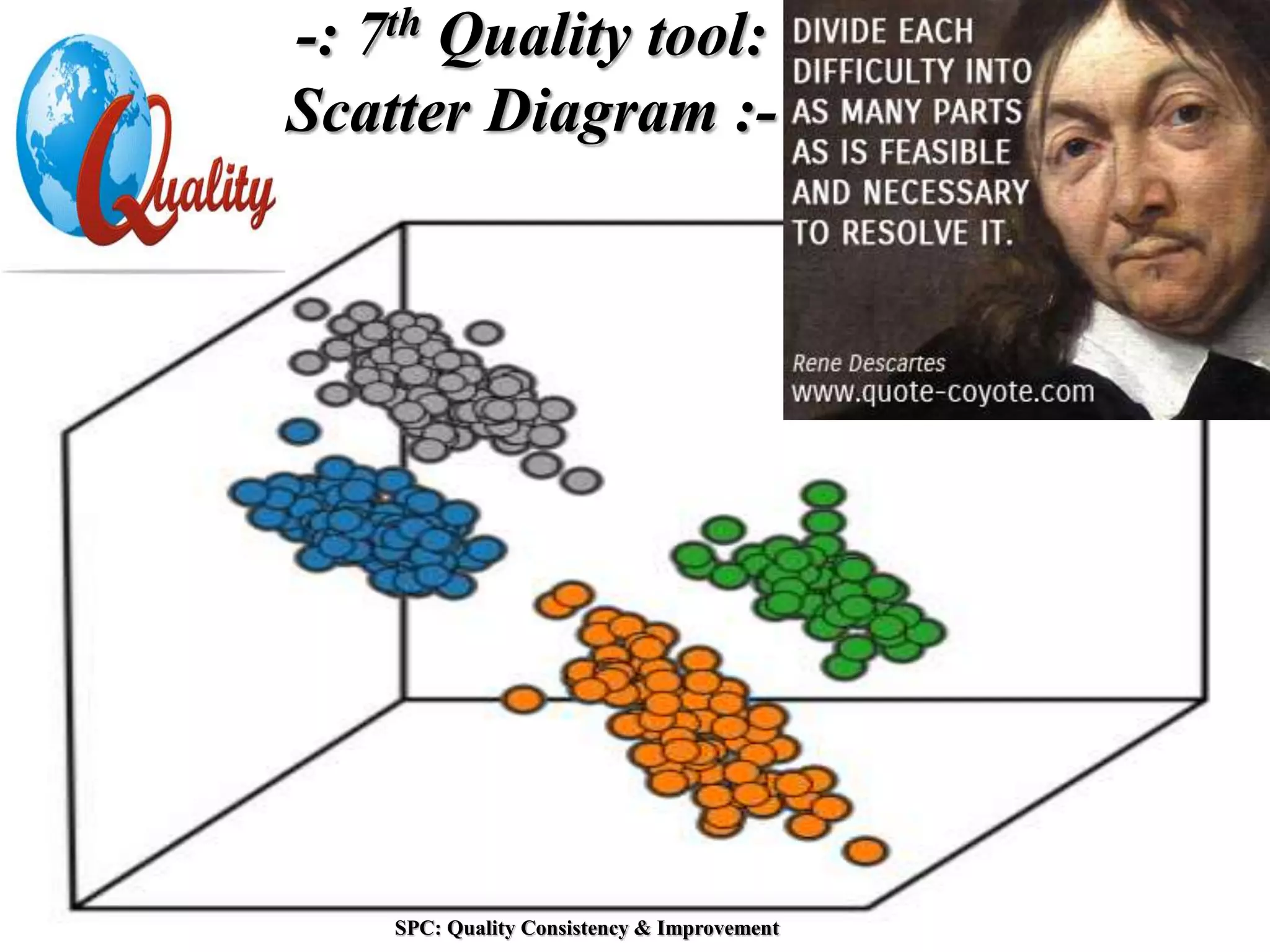 Quality

-: $7^{th}$ Quality tool: Scatter Diagram :-

DIVIDE EACH DIFFICULTY INTO AS MANY PARTS AS IS FEASIBLE AND NECESSARY TO RESOLVE IT.

Rene Descartes
www.quote-coyote.com

SPC: Quality Consistency & Improvement